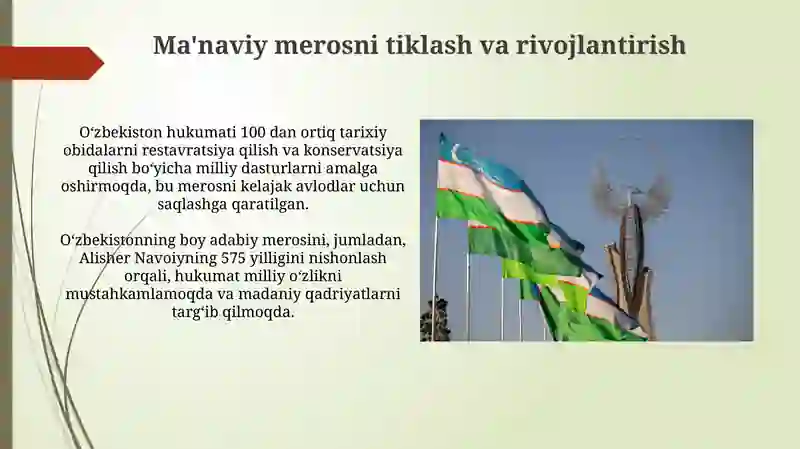 Ma'naviy merosni tiklash va rivojlantirish

Oʻzbekiston hukumati 100 dan ortiq tarixiy obidalarni restavratsiya qilish va konservatsiya qilish boʻyicha milliy dasturlarni amalga oshirmoqda, bu merosni kelajak avlodlar uchun saqlashga qaratilgan.

Oʻzbekistonning boy adabiy merosini, jumladan, Alisher Navoiyning 575 yilligini nishonlash orqali, hukumat milliy oʻzlikni mustahkamlamoqda va madaniy qadriyatlarni targʻib qilmoqda.